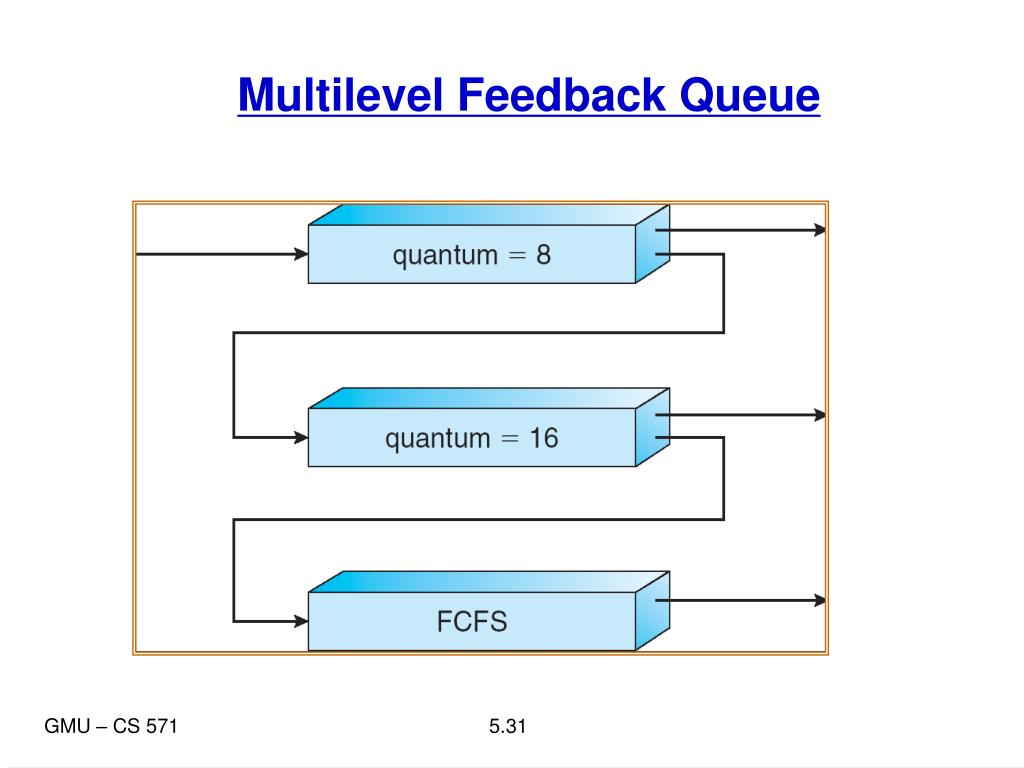 Multilevel Feedback Queue

quantum = 8

quantum = 16

FCFS

GMU – CS 571

5.31